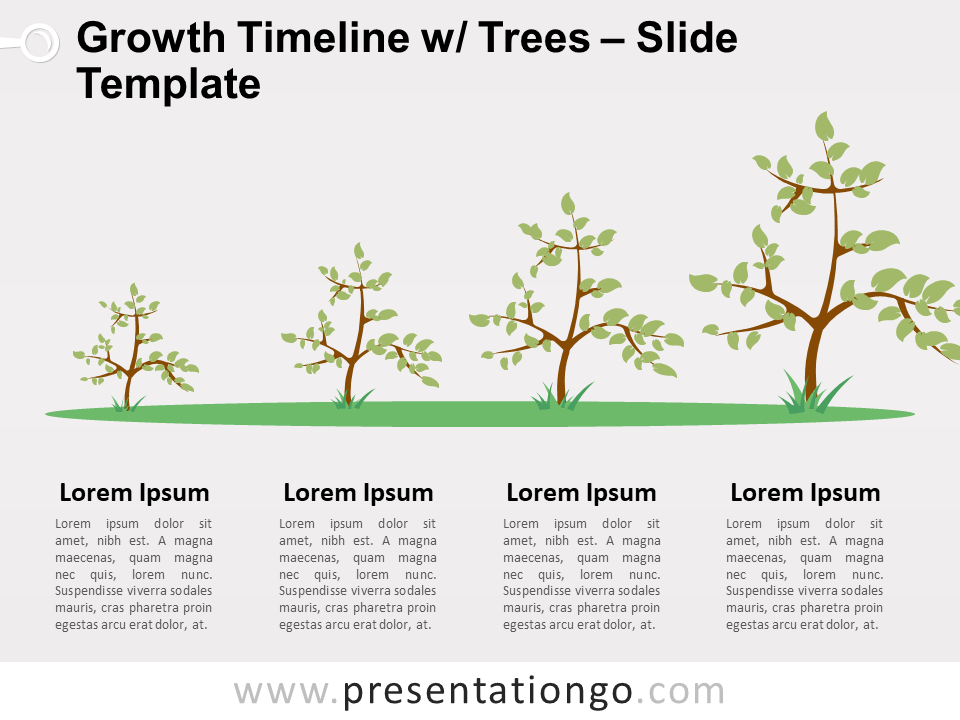 Growth Timeline w/ Trees – Slide Template

Lorem Ipsum

Lorem ipsum dolor sit amet, nibh est. A magna maecenas, quam magna nec quis, lorem nunc. Suspendisse viverra sodales mauris, cras pharetra proin egestas arcu erat dolor, at.

Lorem Ipsum

Lorem ipsum dolor sit amet, nibh est. A magna maecenas, quam magna nec quis, lorem nunc. Suspendisse viverra sodales mauris, cras pharetra proin egestas arcu erat dolor, at.

Lorem Ipsum

Lorem ipsum dolor sit amet, nibh est. A magna maecenas, quam magna nec quis, lorem nunc. Suspendisse viverra sodales mauris, cras pharetra proin egestas arcu erat dolor, at.

Lorem Ipsum

Lorem ipsum dolor sit amet, nibh est. A magna maecenas, quam magna nec quis, lorem nunc. Suspendisse viverra sodales mauris, cras pharetra proin egestas arcu erat dolor, at.

www.presentationgo.com